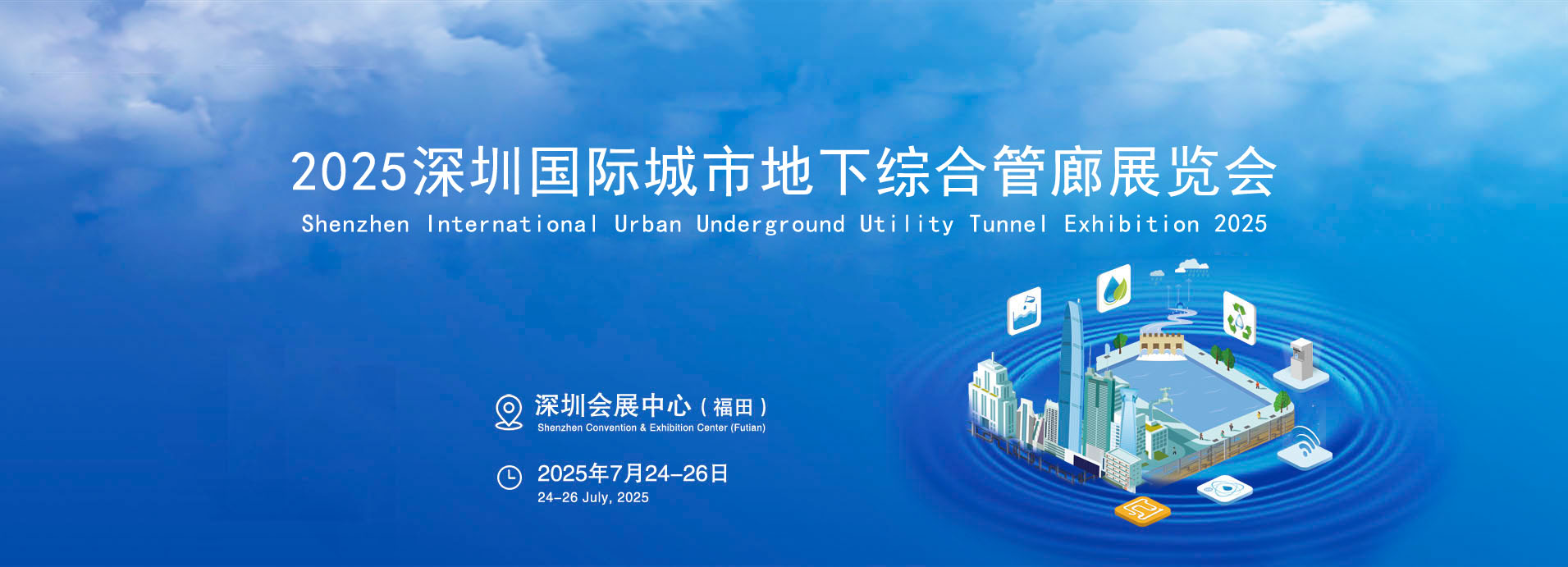 2025深圳国际城市地下综合管廊展览会
Shenzhen International Urban Underground Utility Tunnel Exhibition 2025

深圳会展中心（福田）
Shenzhen Convention & Exhibition Center (Futian)

2025年7月24-26日
24-26 July, 2025